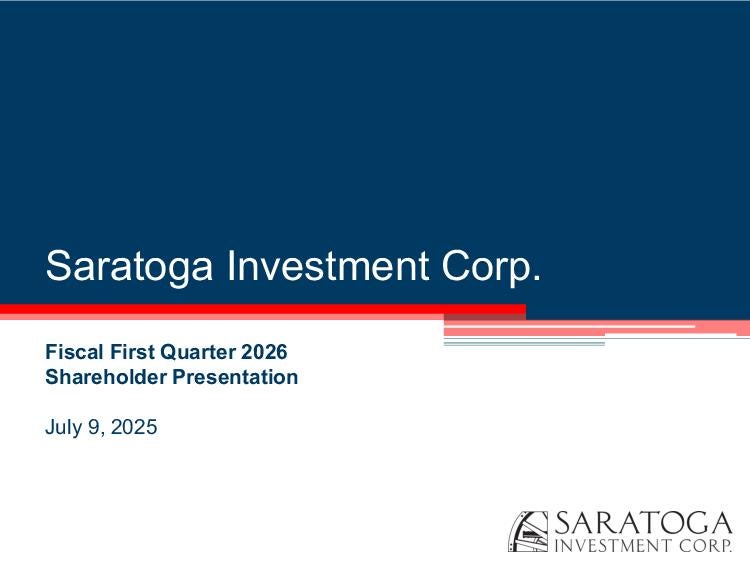 Saratoga Investment Corp.

Fiscal First Quarter 2026
Shareholder Presentation

July 9, 2025

SARATOGA
INVESTMENT CORP.